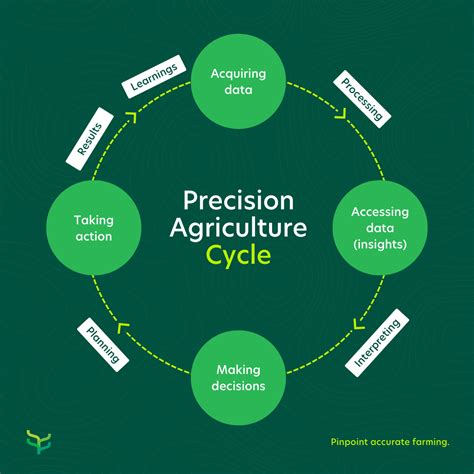 Precision Agriculture Cycle

Acquiring data

Processing

Accessing data (insights)

Interpreting

Making decisions

Planning

Taking action

Results

Learnings

Pinpoint accurate farming.